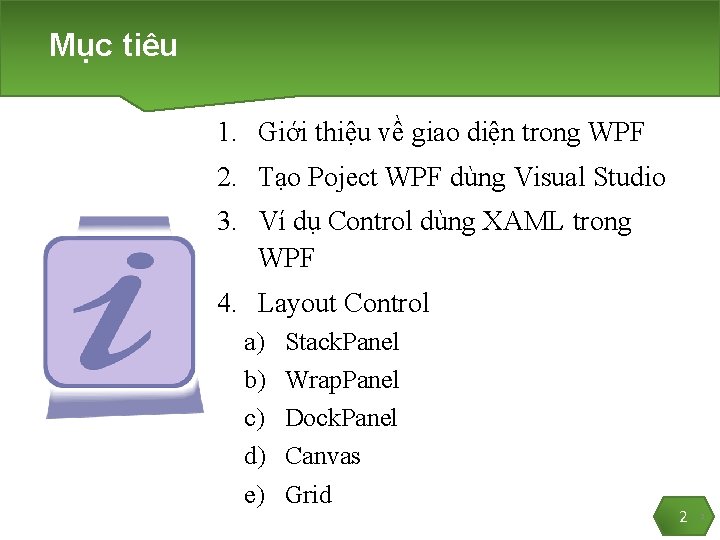 Mục tiêu

1. Giới thiệu về giao diện trong WPF
2. Tạo Poject WPF dùng Visual Studio
3. Ví dụ Control dùng XAML trong WPF
4. Layout Control
a) StackPanel
b) WrapPanel
c) DockPanel
d) Canvas
e) Grid

2